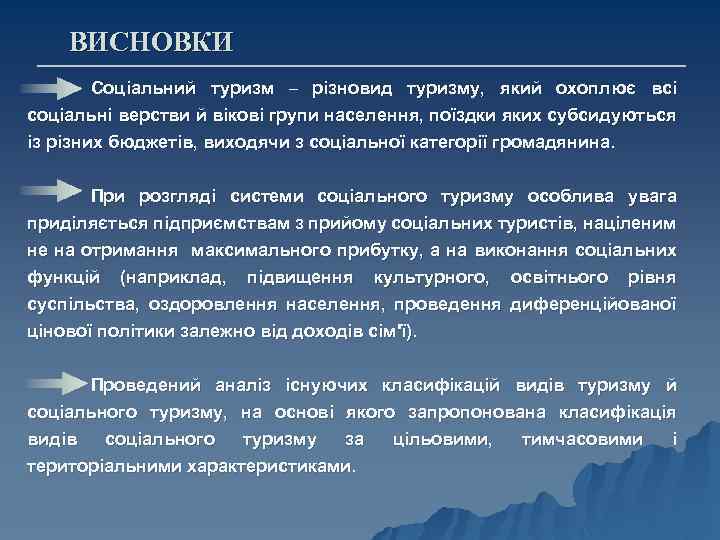 ВИСНОВКИ

Соціальний туризм – різновид туризму, який охоплює всі соціальні верстви й вікові групи населення, поїздки яких субсидуються із різних бюджетів, виходячи з соціальної категорії громадянина.

При розгляді системи соціального туризму особлива увага приділяється підприємствам з прийому соціальних туристів, націленим не на отримання максимального прибутку, а на виконання соціальних функцій (наприклад, підвищення культурного, освітнього рівня суспільства, оздоровлення населення, проведення диференційованої цінової політики залежно від доходів сім'ї).

Проведений аналіз існуючих класифікацій видів туризму й соціального туризму, на основі якого запропонована класифікація видів соціального туризму за цільовими, тимчасовими і територіальними характеристиками.